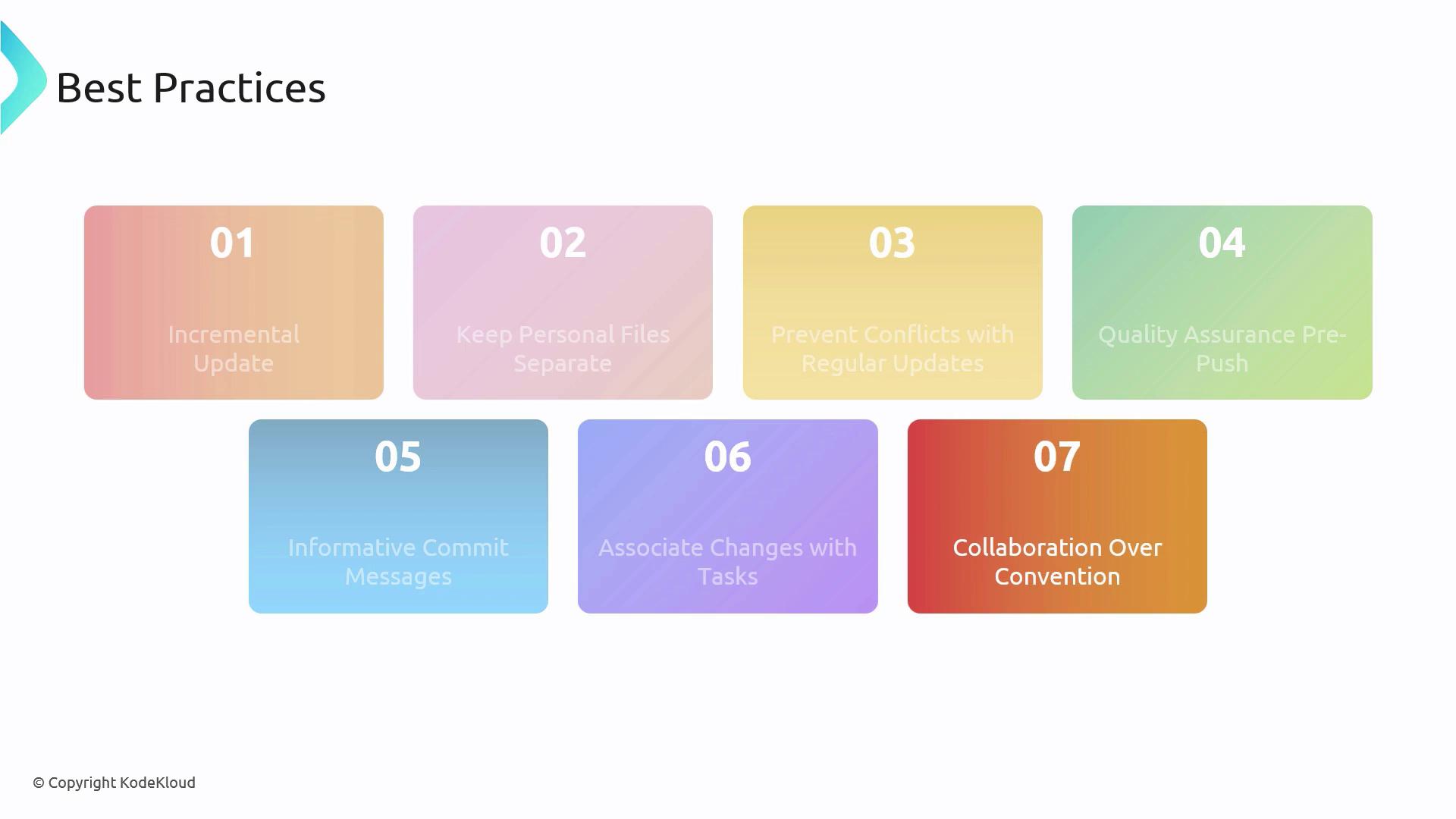 Best Practices

01

Incremental Update

02

Keep Personal Files Separate

03

Prevent Conflicts with Regular Updates

04

Quality Assurance Pre-Push

05

Informative Commit Messages

06

Associate Changes with Tasks

07

Collaboration Over Convention

© Copyright KodeKloud